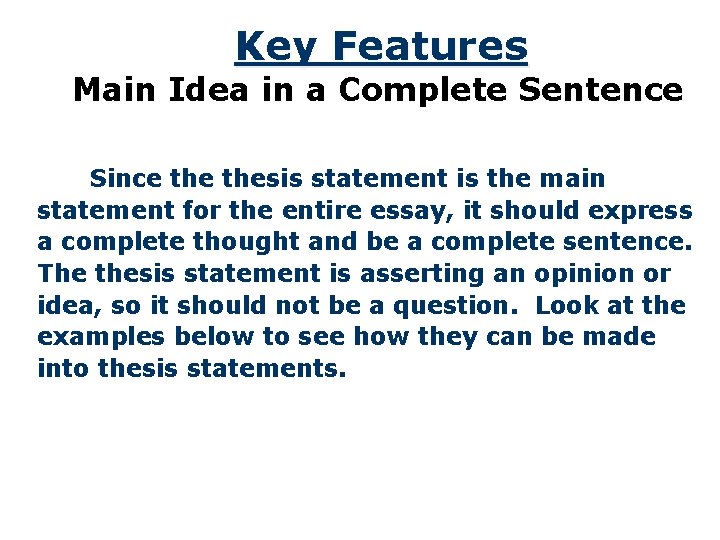 Key Features
Main Idea in a Complete Sentence

Since the thesis statement is the main statement for the entire essay, it should express a complete thought and be a complete sentence. The thesis statement is asserting an opinion or idea, so it should not be a question. Look at the examples below to see how they can be made into thesis statements.